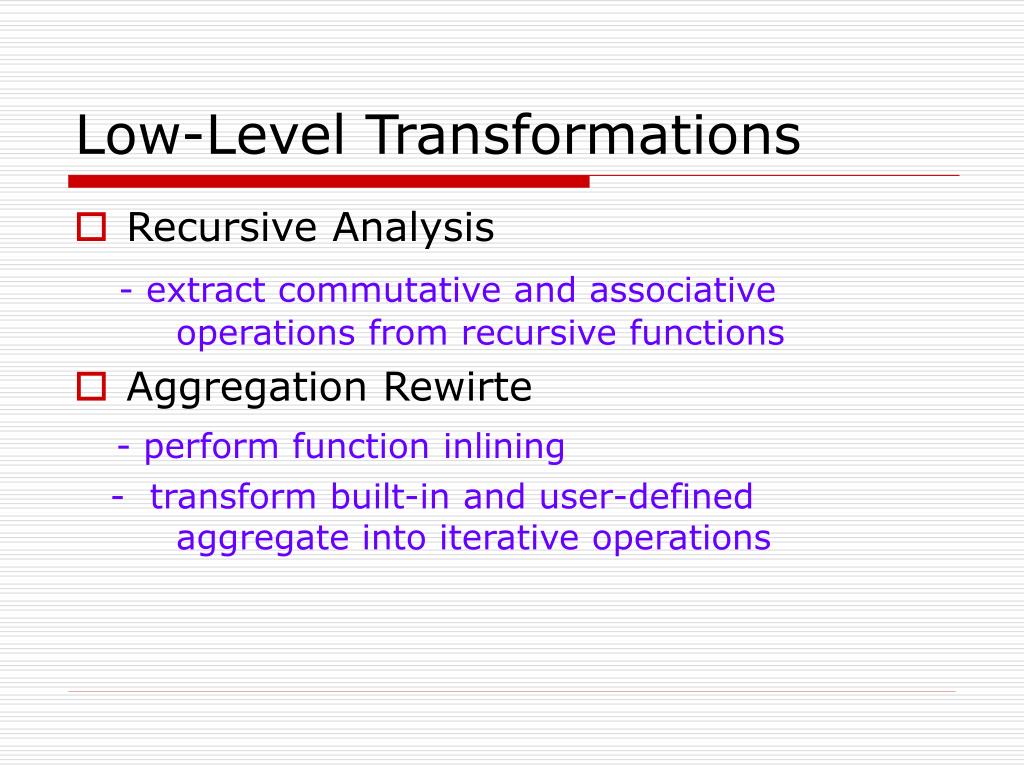 Low-Level Transformations

Recursive Analysis

- extract commutative and associative operations from recursive functions

Aggregation Rewirte

- perform function inlining

- transform built-in and user-defined aggregate into iterative operations